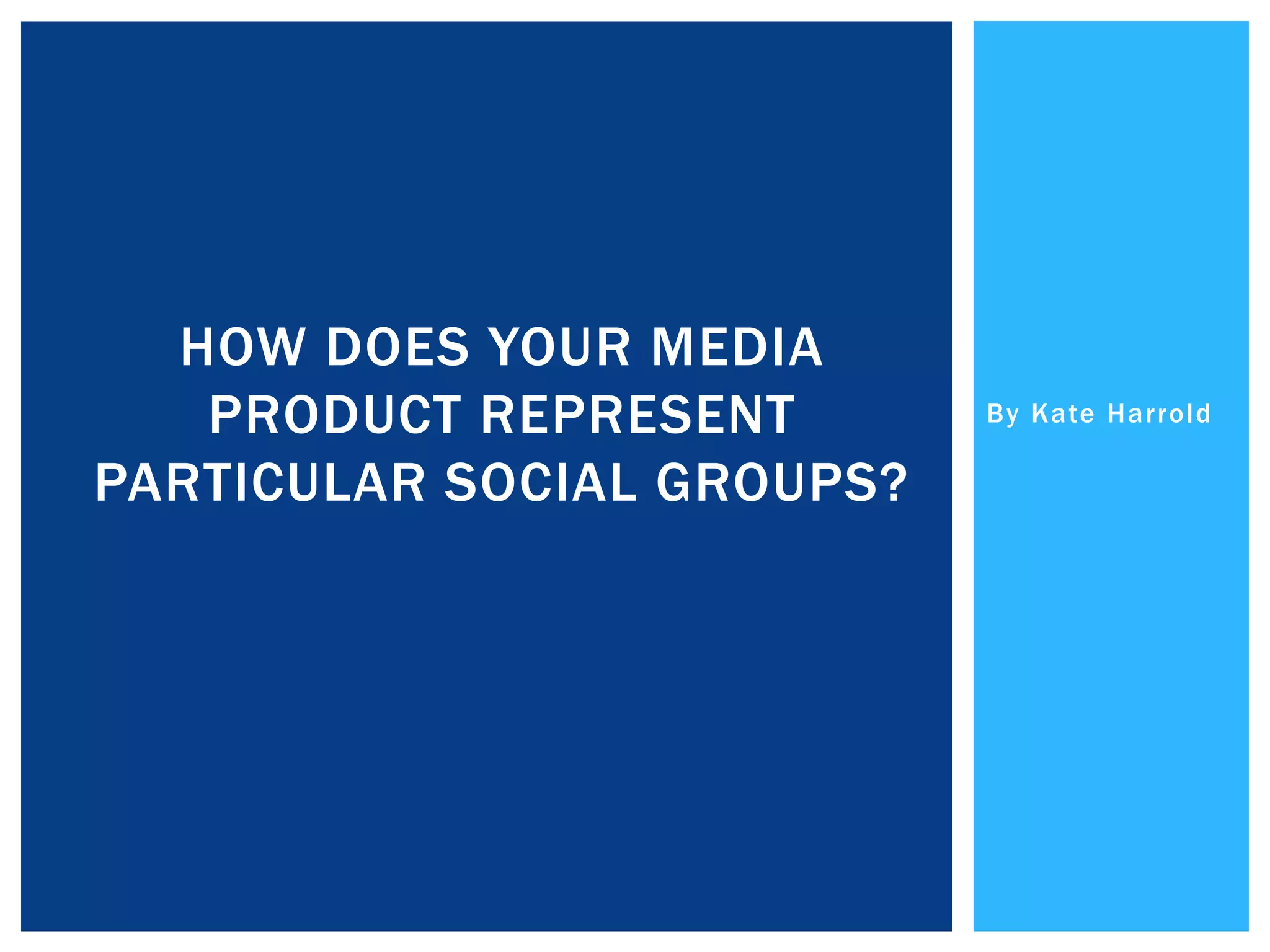 HOW DOES YOUR MEDIA PRODUCT REPRESENT PARTICULAR SOCIAL GROUPS?

By Kate Harrold